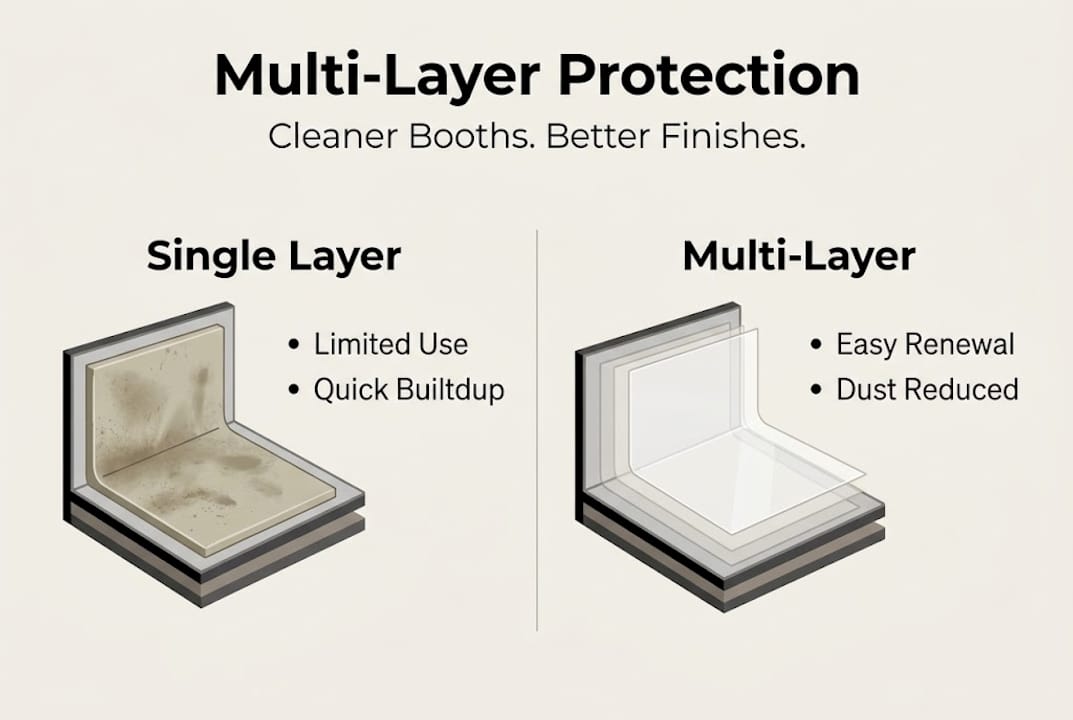 Multi-Layer Protection

Cleaner Booths. Better Finishes.

Single Layer

• Limited Use
• Quick Builtdup

Multi-Layer

• Easy Renewal
• Dust Reduced